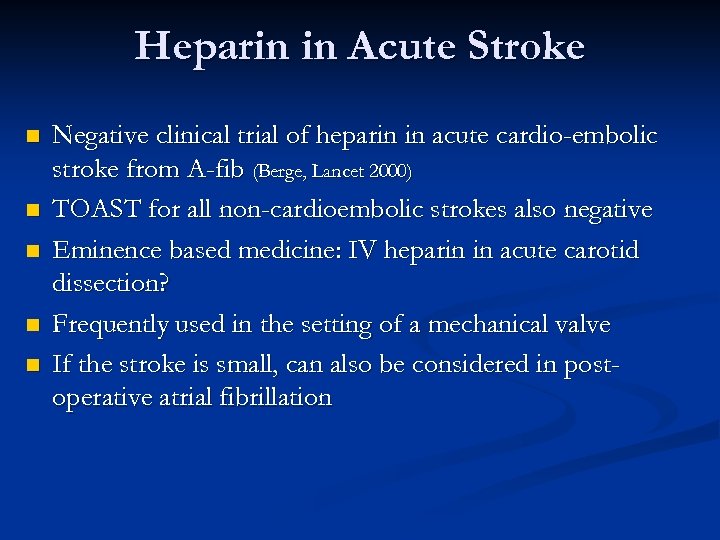 Heparin in Acute Stroke

- Negative clinical trial of heparin in acute cardio-embolic stroke from A-fib (Berge, Lancet 2000)
- TOAST for all non-cardioembolic strokes also negative
- Eminence based medicine: IV heparin in acute carotid dissection?
- Frequently used in the setting of a mechanical valve
- If the stroke is small, can also be considered in post-operative atrial fibrillation